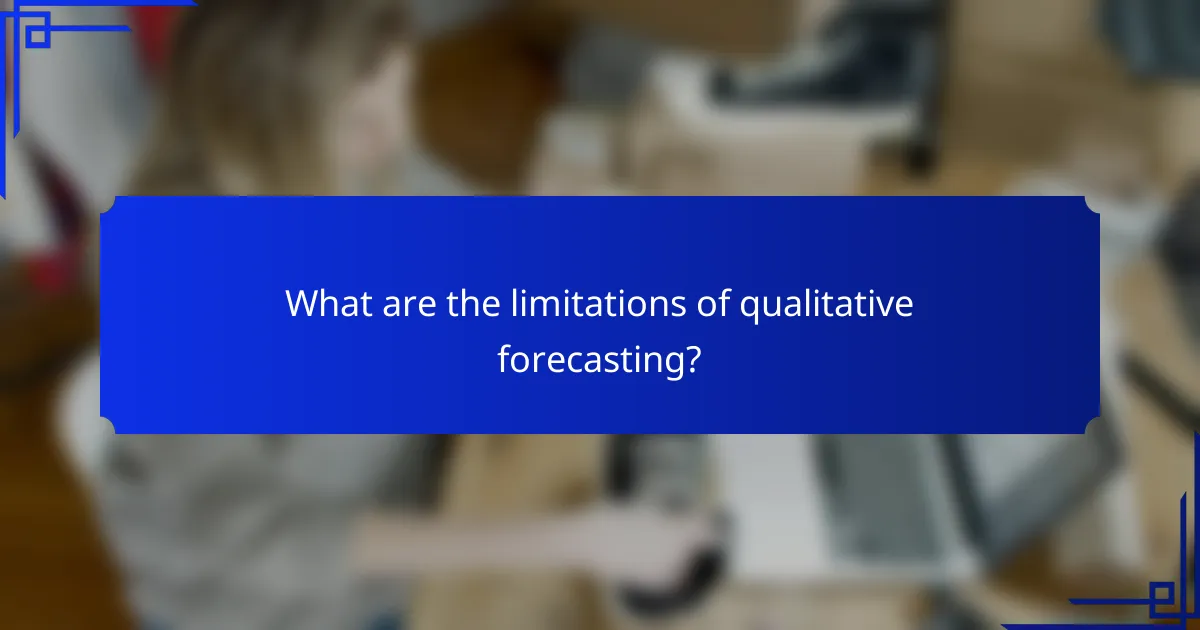 What are the limitations of qualitative forecasting?